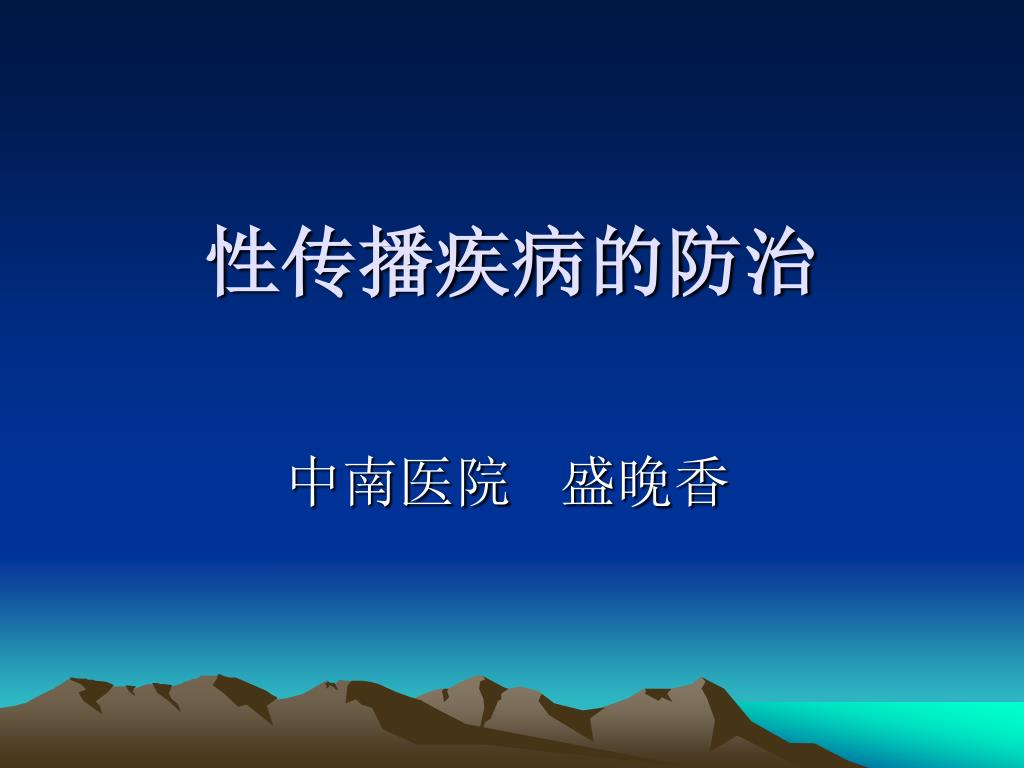 性传播疾病的防治

中南医院　盛晚香